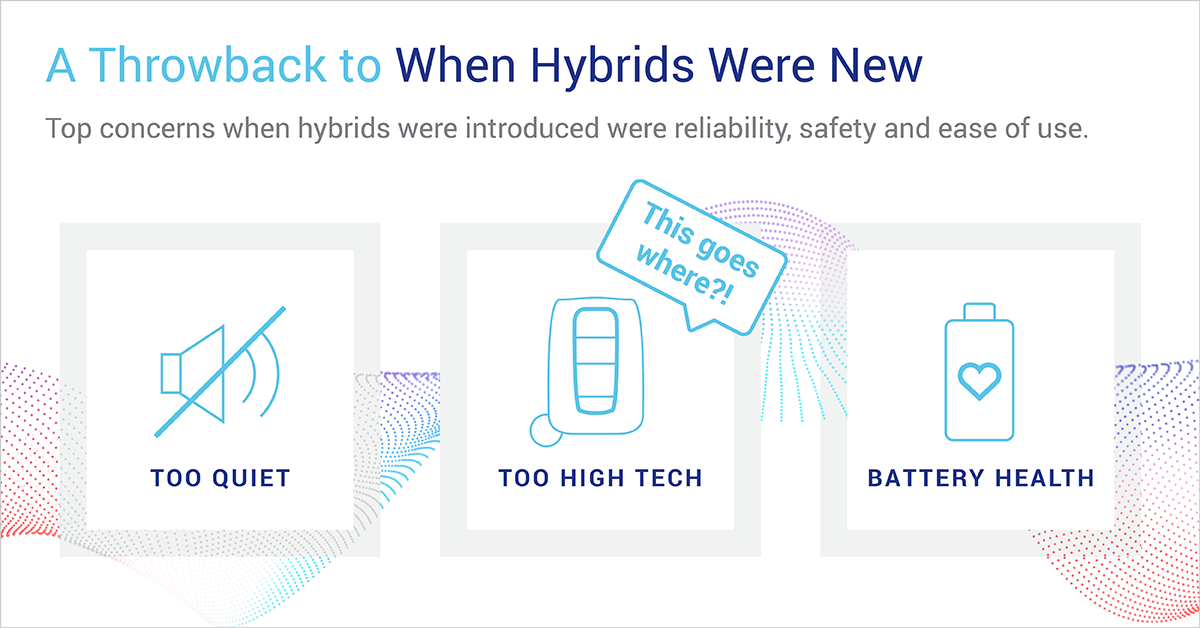 A Throwback to When Hybrids Were New

Top concerns when hybrids were introduced were reliability, safety and ease of use.

TOO QUIET

This goes where?!

TOO HIGH TECH

BATTERY HEALTH